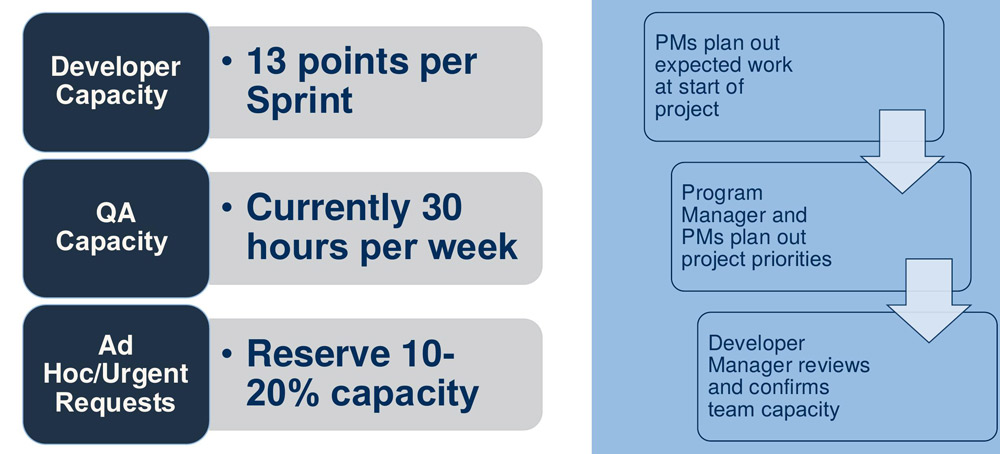 Developer Capacity

• 13 points per Sprint

QA Capacity

• Currently 30 hours per week

Ad Hoc/Urgent Requests

• Reserve 10-20% capacity

PMs plan out expected work at start of project

Program Manager and PMs plan out project priorities

Developer Manager reviews and confirms team capacity